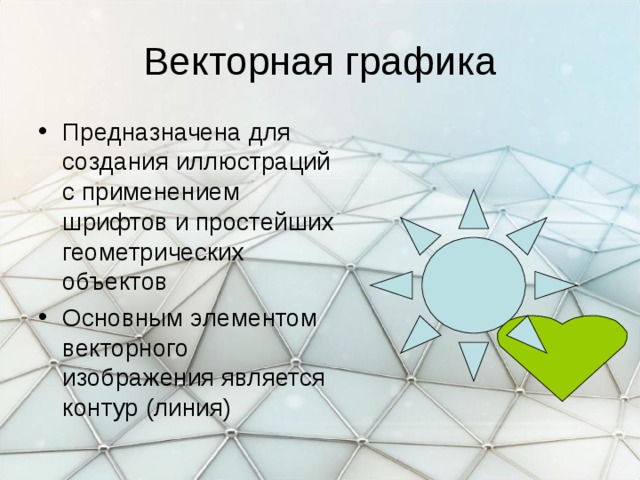 Векторная графика

• Предназначена для создания иллюстраций с применением шрифтов и простейших геометрических объектов

• Основным элементом векторного изображения является контур (линия)